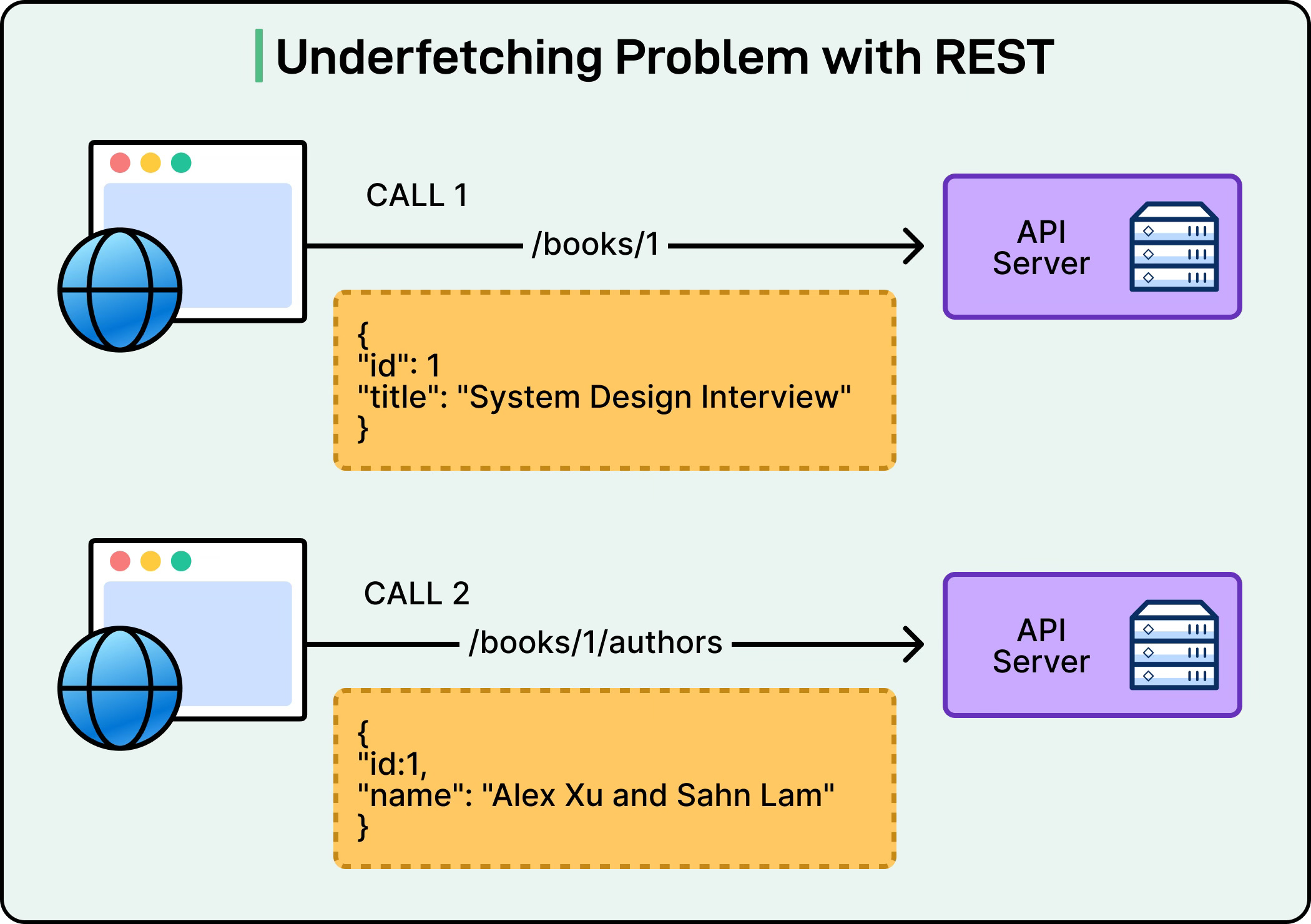 Underfetching Problem with REST

CALL 1

/books/1

API Server

{
"id": 1
"title": "System Design Interview"
}

CALL 2

/books/1/authors

API Server

{
"id:1,
"name": "Alex Xu and Sahn Lam"
}